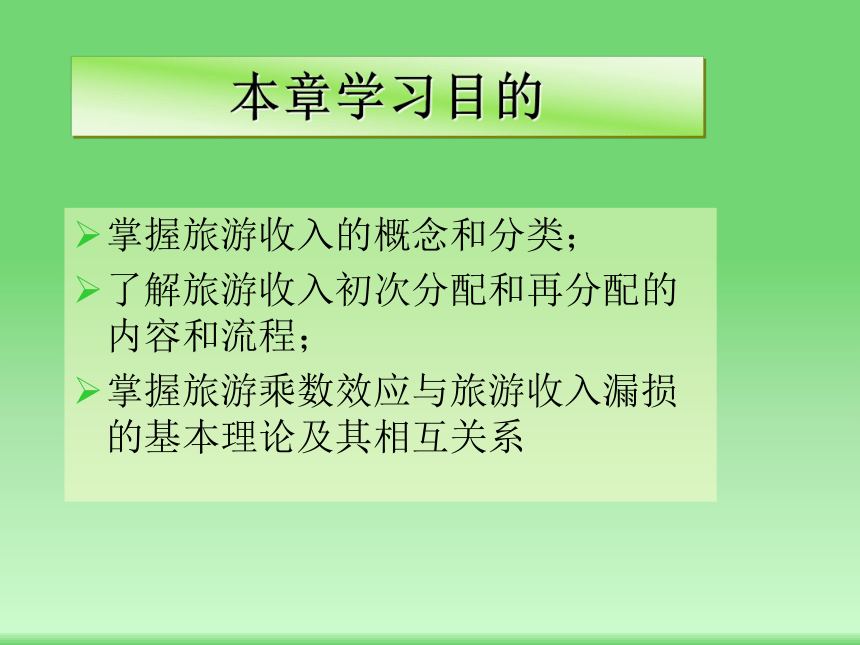 本章学习目的

➢ 掌握旅游收入的概念和分类；

➢ 了解旅游收入初次分配和再分配的内容和流程；

➢ 掌握旅游乘数效应与旅游收入漏损的基本理论及其相互关系